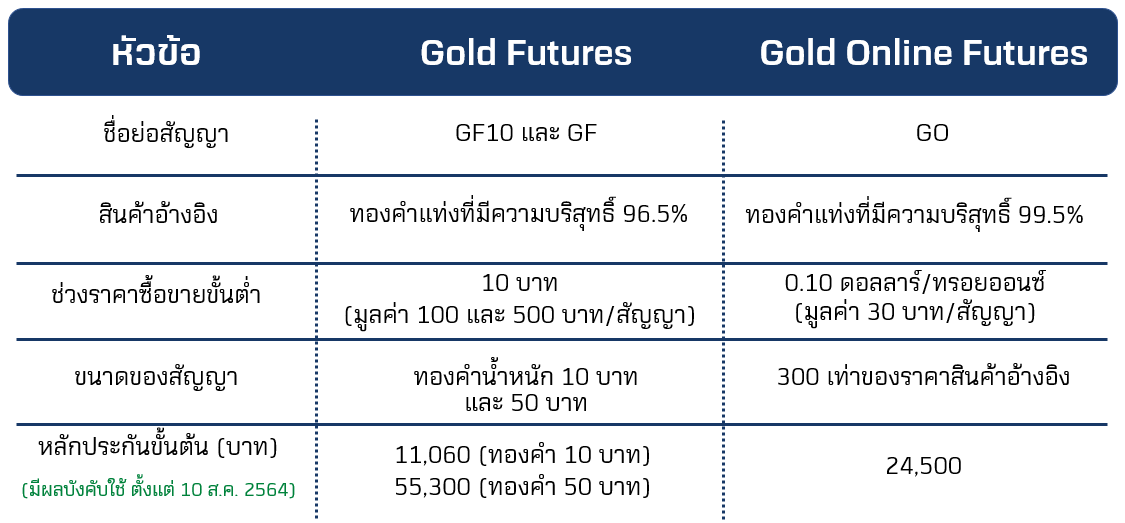 | หัวข้อ | Gold Futures | Gold Online Futures |
|---|---|---|
| ชื่อย่อสัญญา | GF10 และ GF | GO |
| สินค้าอ้างอิง | ทองคำแท่งที่มีความบริสุทธิ์ 96.5% | ทองคำแท่งที่มีความบริสุทธิ์ 99.5% |
| ช่วงราคาซื้อขายขั้นต่ำ | 10 บาท (มูลค่า 100 และ 500 บาท/สัญญา) | 0.10 ดอลลาร์/ทรอยออนซ์ (มูลค่า 30 บาท/สัญญา) |
| ขนาดของสัญญา | ทองคำน้ำหนัก 10 บาท และ 50 บาท | 300 เท่าของราคาสินค้าอ้างอิง |
| หลักประกันขั้นต้น (บาท) (มีผลบังคับใช้ ตั้งแต่ 10 ส.ค. 2564) | 11,060 (ทองคำ 10 บาท) 55,300 (ทองคำ 50 บาท) | 24,500 |